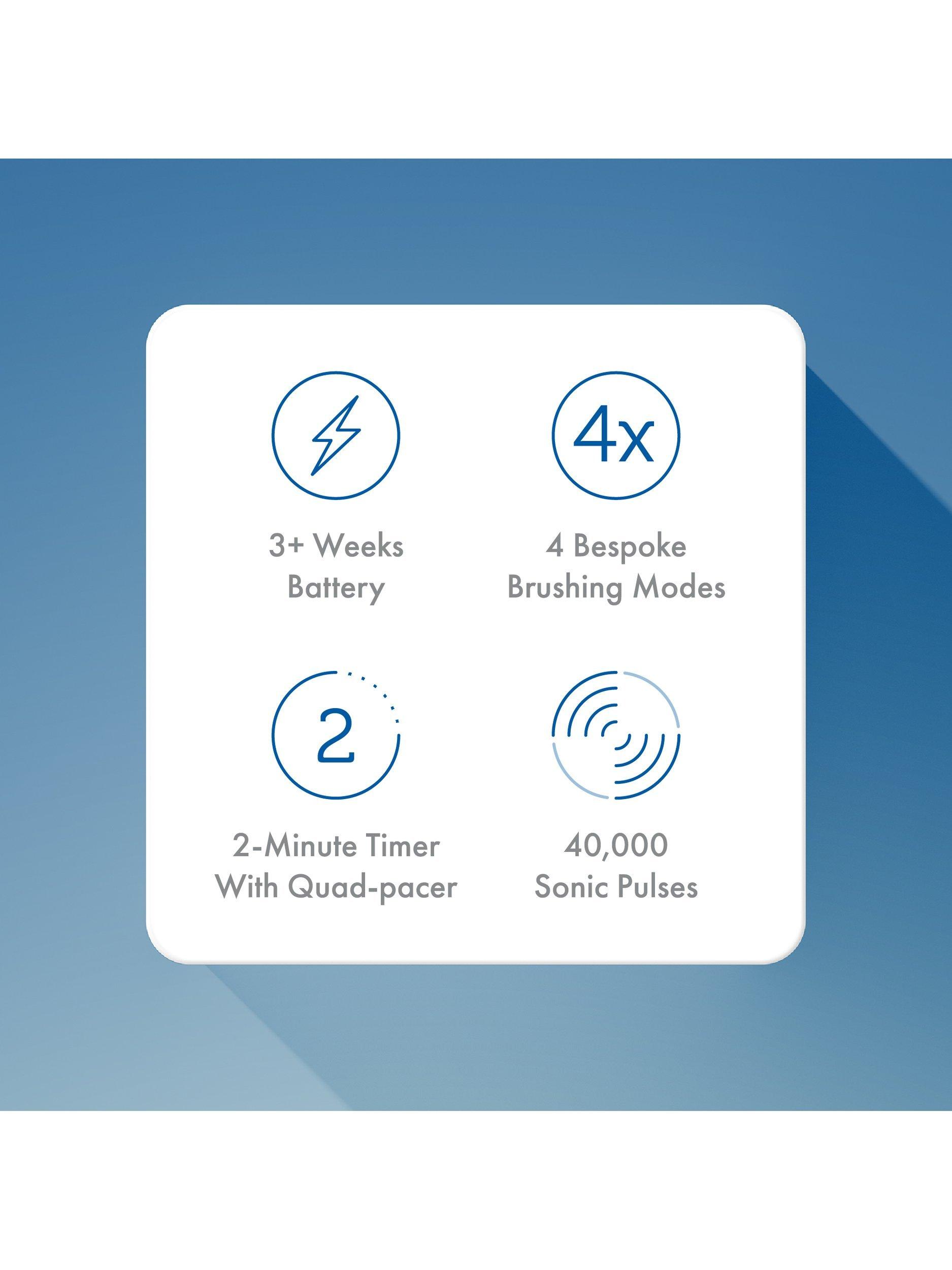 3+ Weeks Battery

4x

4 Bespoke Brushing Modes

2

2-Minute Timer With Quad-pacer

40,000 Sonic Pulses